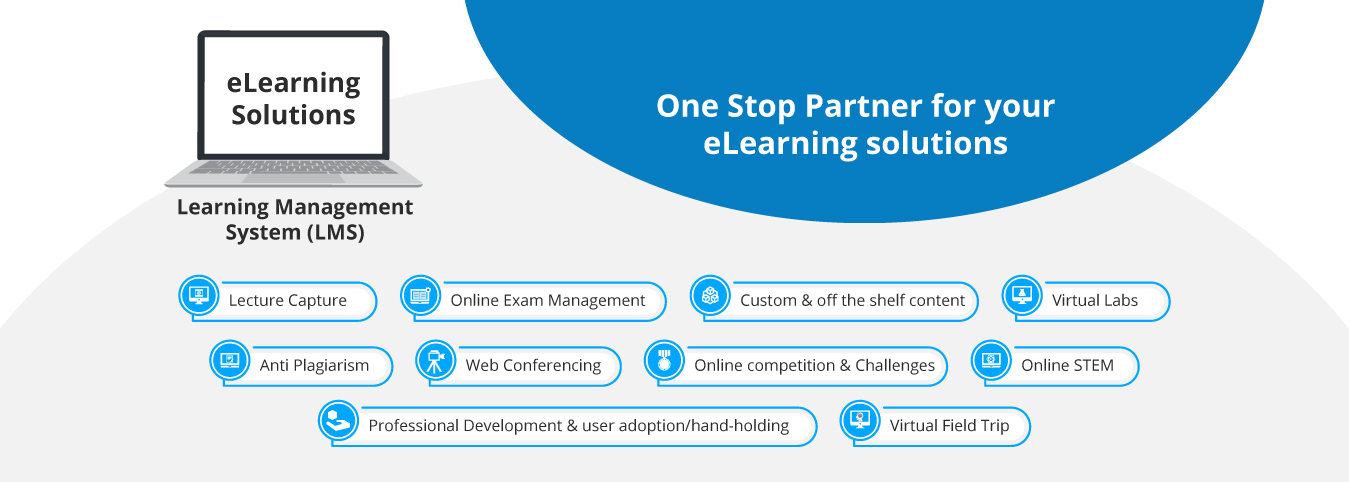 eLearning Solutions

Learning Management System (LMS)

One Stop Partner for your eLearning solutions

Lecture Capture

Online Exam Management

Custom & off the shelf content

Virtual Labs

Anti Plagiarism

Web Conferencing

Online competition & Challenges

Online STEM

Professional Development & user adoption/hand-holding

Virtual Field Trip